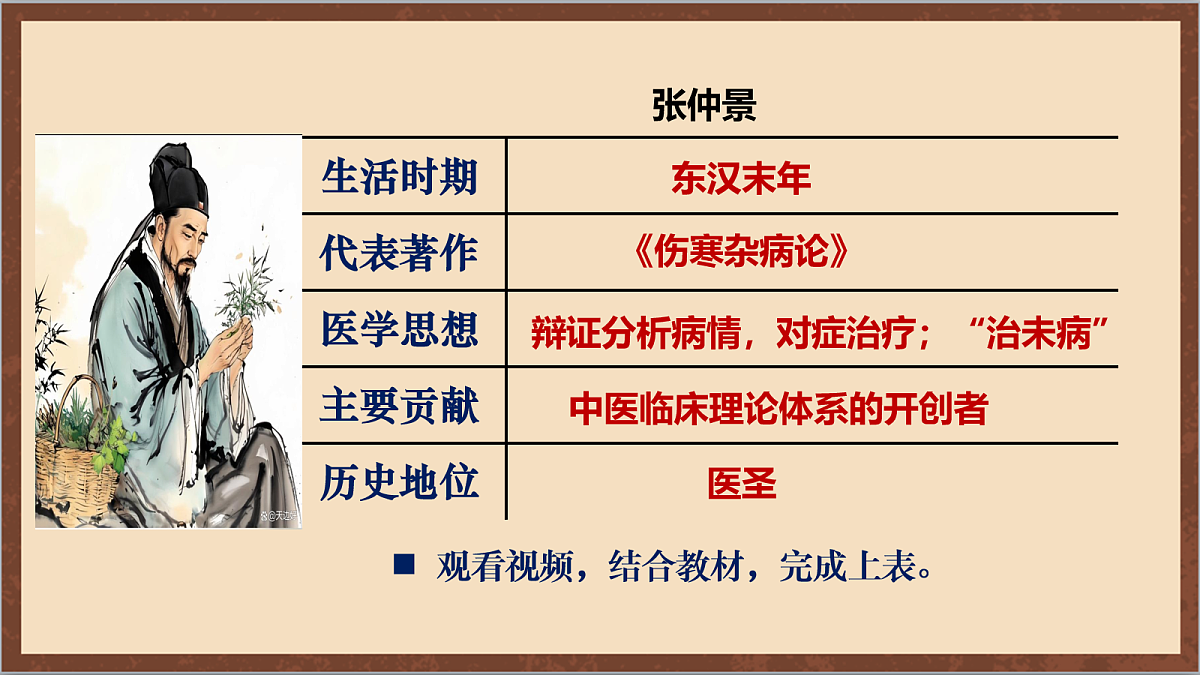 张仲景

| 生活时期 | 东汉末年 |
|---|---|
| 代表著作 | 《伤寒杂病论》 |
| 医学思想 | 辩证分析病情，对症治疗；“治未病” |
| 主要贡献 | 中医临床理论体系的开创者 |
| 历史地位 | 医圣 |

■ 观看视频，结合教材，完成上表。